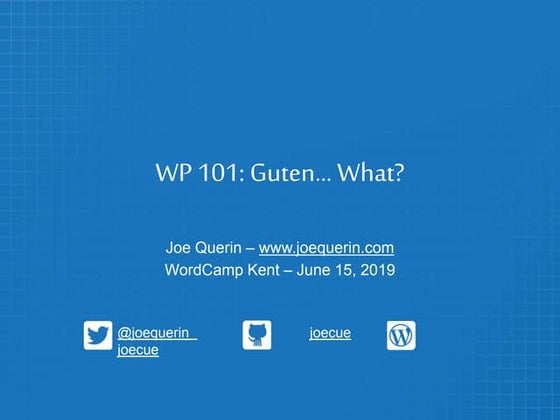 WP 101: Guten… What?

Joe Querin – www.joequerin.com
WordCamp Kent – June 15, 2019

@joequerin
joecue

joecue